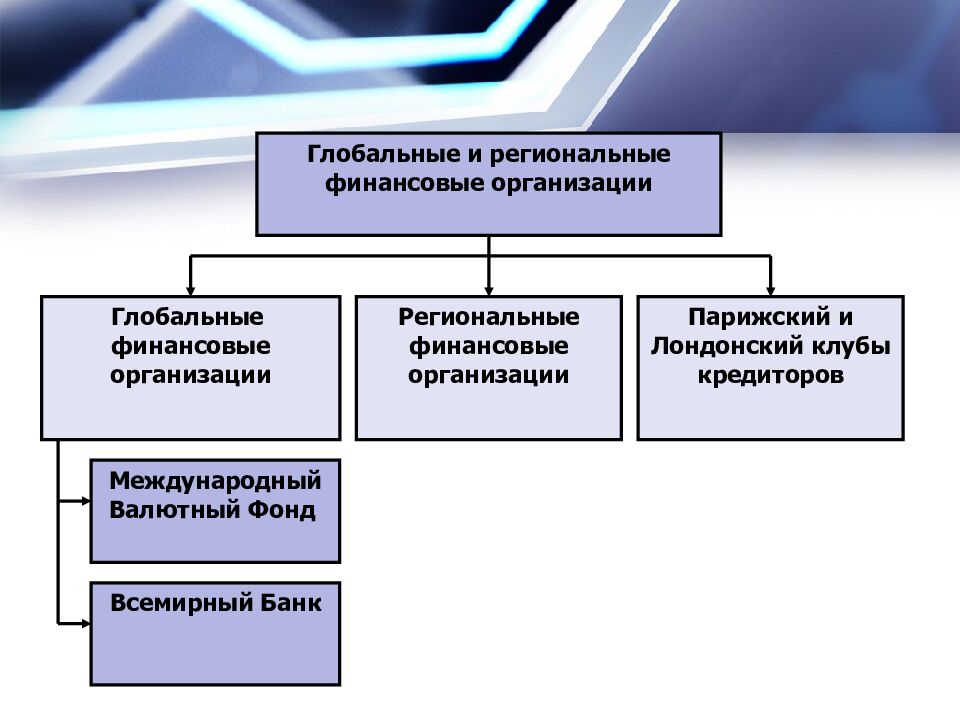 Глобальные и региональные финансовые организации

Глобальные финансовые организации

Региональные финансовые организации

Парижский и Лондонский клубы кредиторов

Международный Валютный Фонд

Всемирный Банк